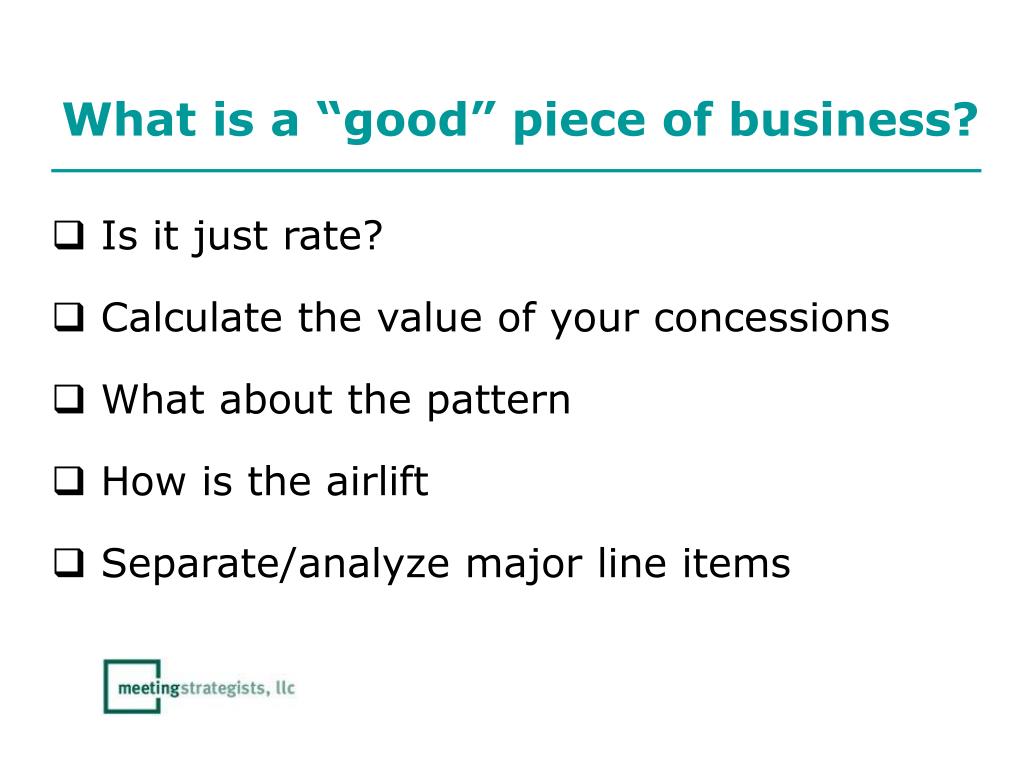 What is a “good” piece of business?

❑ Is it just rate?

❑ Calculate the value of your concessions

❑ What about the pattern

❑ How is the airlift

❑ Separate/analyze major line items

meetingstrategists, llc